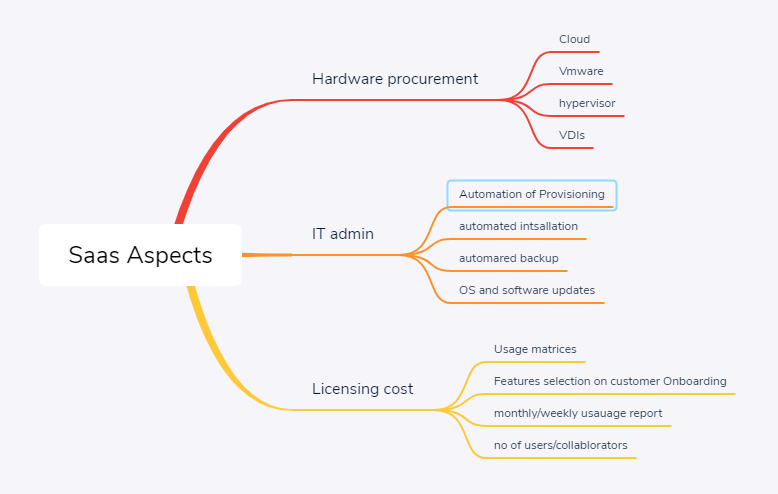 Saas Aspects

Hardware procurement

Cloud

Vmware

hypervisor

VDIs

IT admin

Automation of Provisioning

automated intsallation

automared backup

OS and software updates

Licensing cost

Usage matrices

Features selection on customer Onboarding

monthly/weekly usauage report

no of users/collablorators